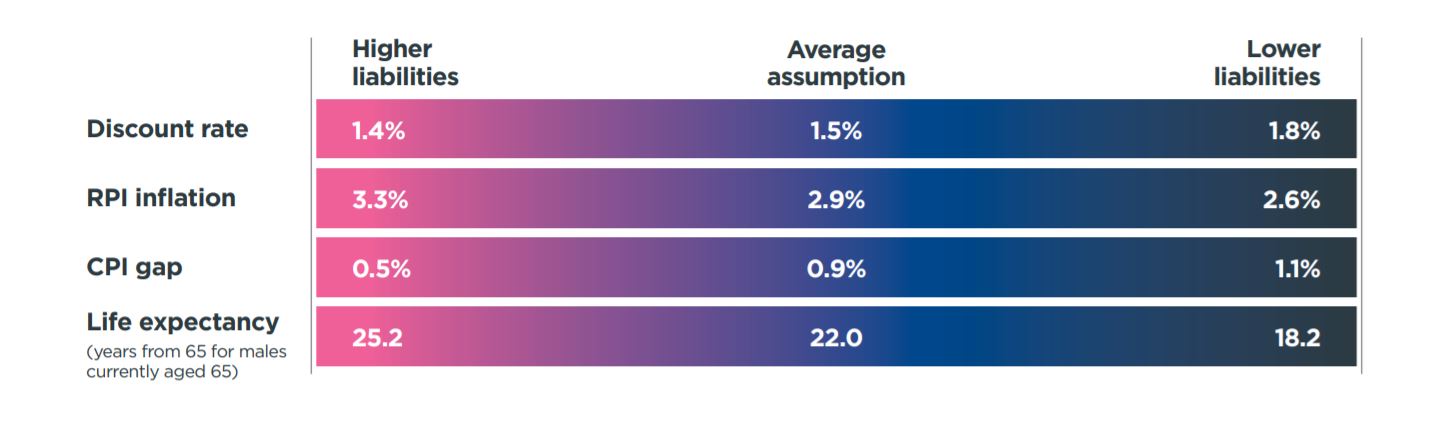 | | Higher liabilities | Average assumption | Lower liabilities |
|---|---|---|---|
| Discount rate | 1.4% | 1.5% | 1.8% |
| RPI inflation | 3.3% | 2.9% | 2.6% |
| CPI gap | 0.5% | 0.9% | 1.1% |
| Life expectancy (years from 65 for males currently aged 65) | 25.2 | 22.0 | 18.2 |